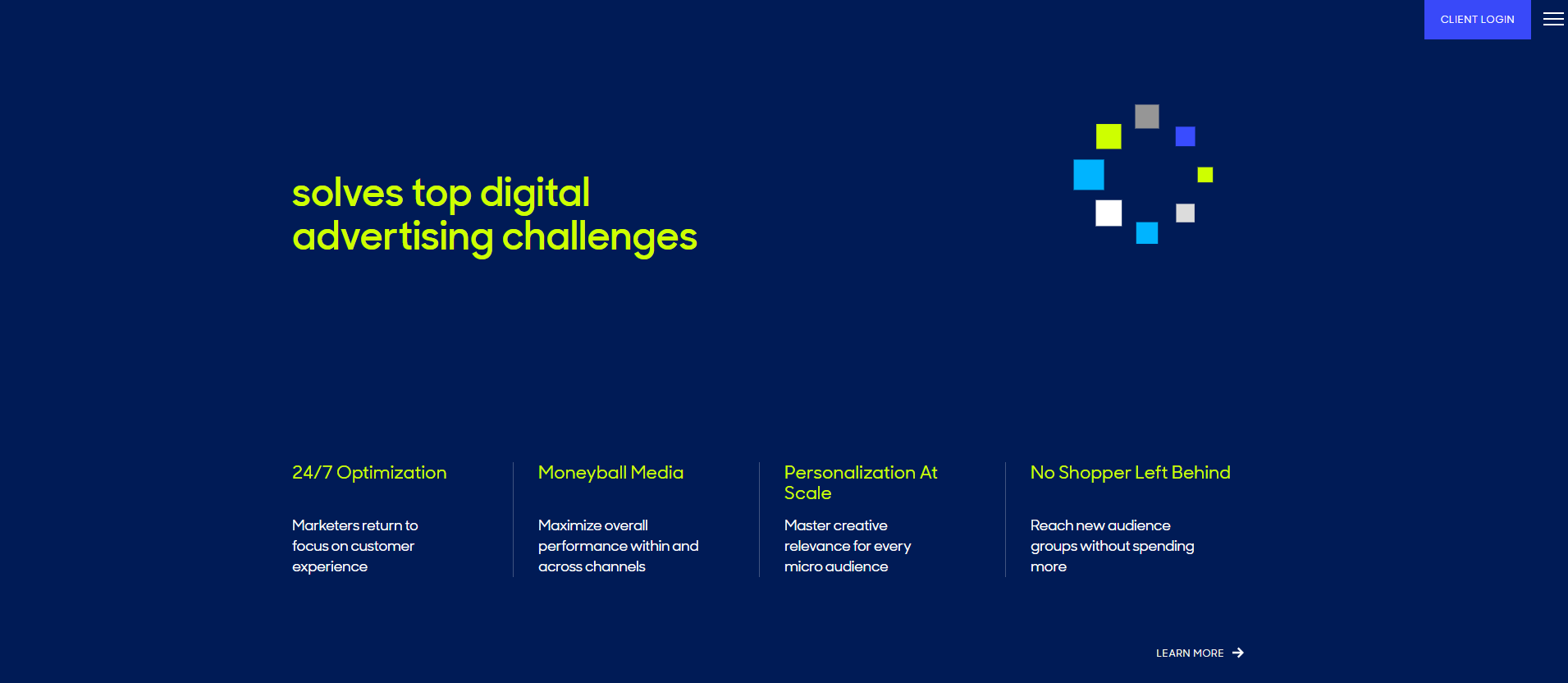 CLIENT LOGIN

solves top digital advertising challenges

24/7 Optimization

Marketers return to focus on customer experience

Moneyball Media

Maximize overall performance within and across channels

Personalization At Scale

Master creative relevance for every micro audience

No Shopper Left Behind

Reach new audience groups without spending more

LEARN MORE